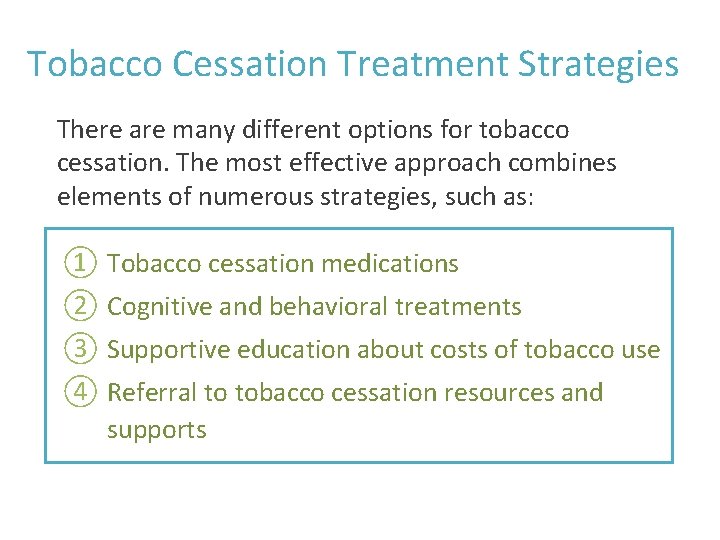 Tobacco Cessation Treatment Strategies

There are many different options for tobacco cessation. The most effective approach combines elements of numerous strategies, such as:

① Tobacco cessation medications
② Cognitive and behavioral treatments
③ Supportive education about costs of tobacco use
④ Referral to tobacco cessation resources and supports